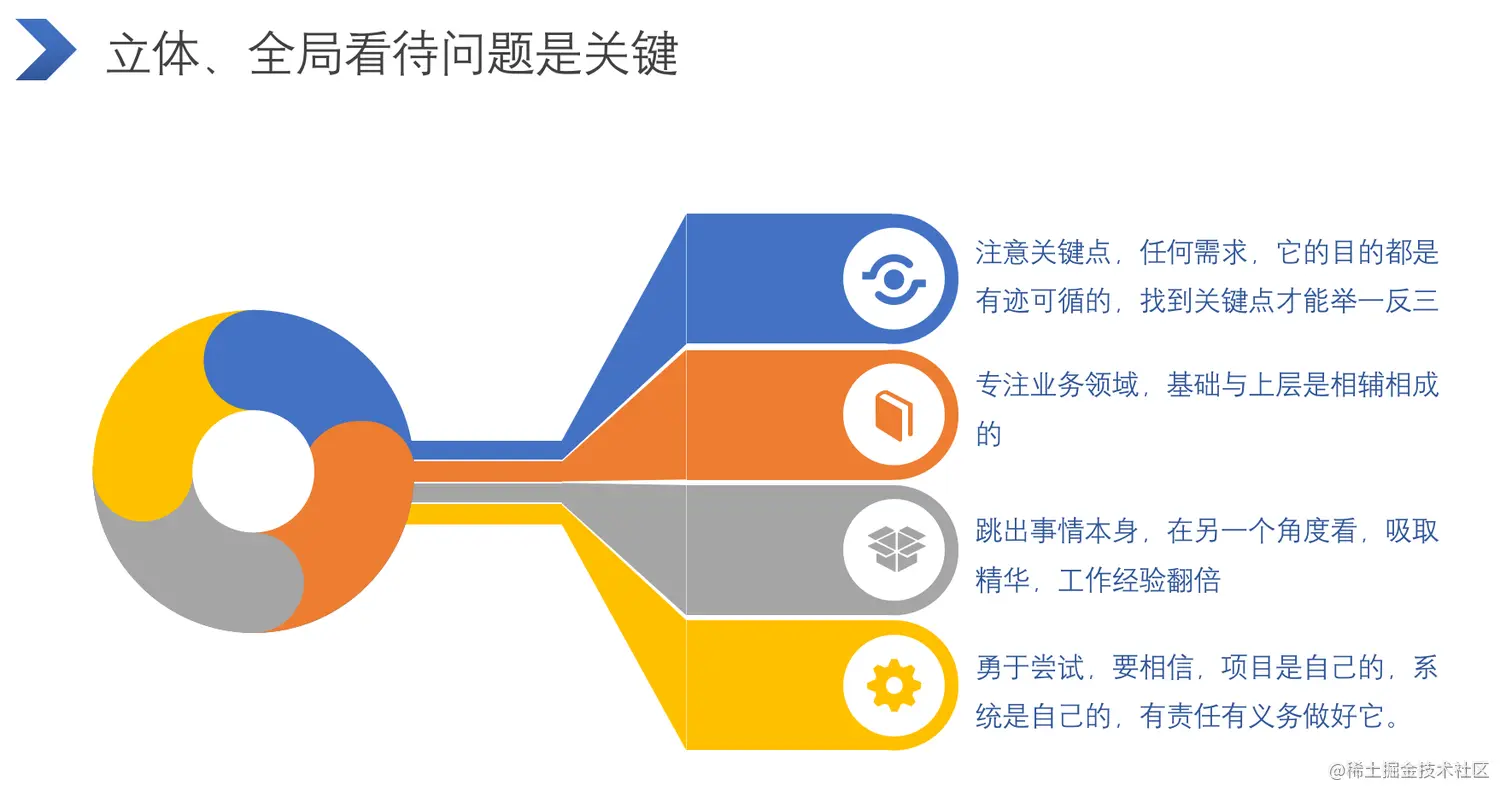 立体、全局看待问题是关键

注意关键点，任何需求，它的目的都是有迹可循的，找到关键点才能举一反三

专注业务领域，基础与上层是相辅相成的

跳出事情本身，在另一个角度看，吸取精华，工作经验翻倍

勇于尝试，要相信，项目是自己的，系统是自己的，有责任有义务做好它。

@稀土掘金技术社区